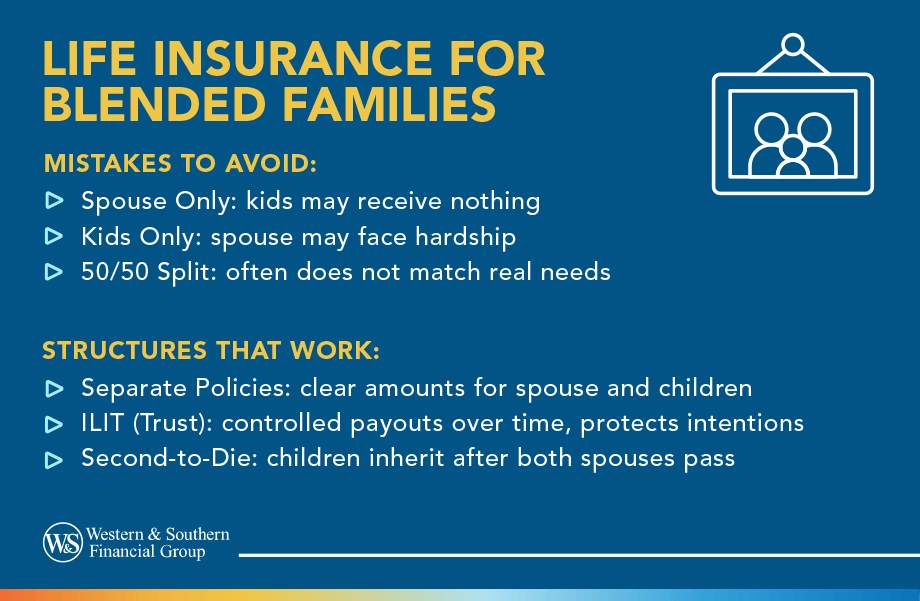 LIFE INSURANCE FOR BLENDED FAMILIES

MISTAKES TO AVOID:

Spouse Only: kids may receive nothing

Kids Only: spouse may face hardship

50/50 Split: often does not match real needs

STRUCTURES THAT WORK:

Separate Policies: clear amounts for spouse and children

ILIT (Trust): controlled payouts over time, protects intentions

Second-to-Die: children inherit after both spouses pass

W&S Western & Southern Financial Group